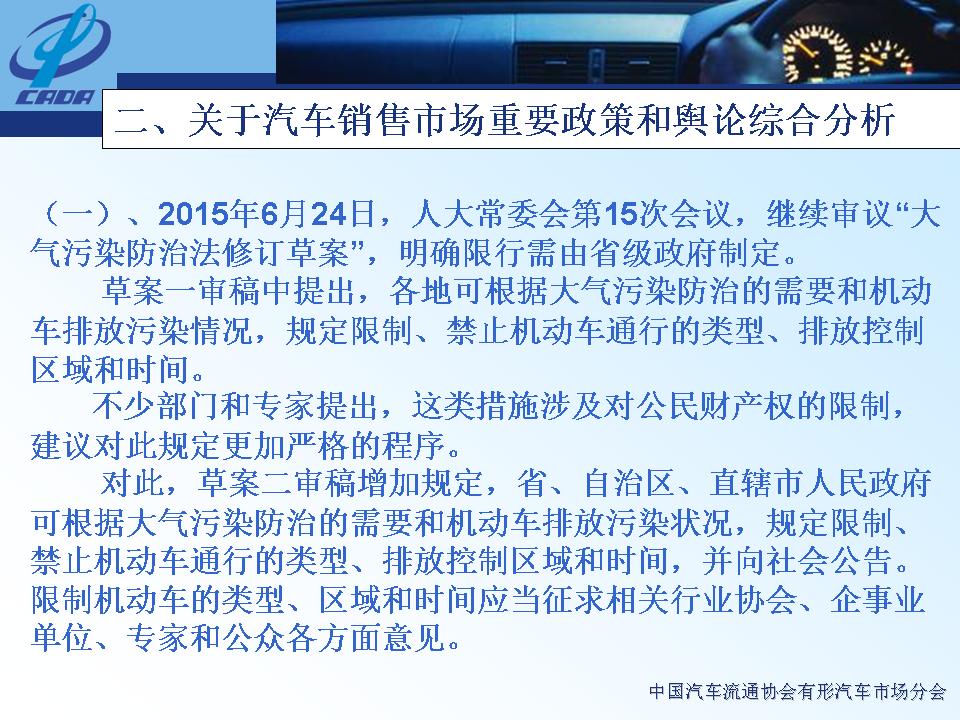 CADA

二、关于汽车销售市场重要政策和舆论综合分析

（一）、2015年6月24日，人大常委会第15次会议，继续审议“大气污染防治法修订草案”，明确限行需由省级政府制定。

草案一审稿中提出，各地可根据大气污染防治的需要和机动车排放污染情况，规定限制、禁止机动车通行的类型、排放控制区域和时间。

不少部门和专家提出，这类措施涉及对公民财产权的限制，建议对此规定更加严格的程序。

对此，草案二审稿增加规定，省、自治区、直辖市人民政府可根据大气污染防治的需要和机动车排放污染状况，规定限制、禁止机动车通行的类型、排放控制区域和时间，并向社会公告。限制机动车的类型、区域和时间应当征求相关行业协会、企事业单位、专家和公众各方面意见。

中国汽车流通协会有形汽车市场分会